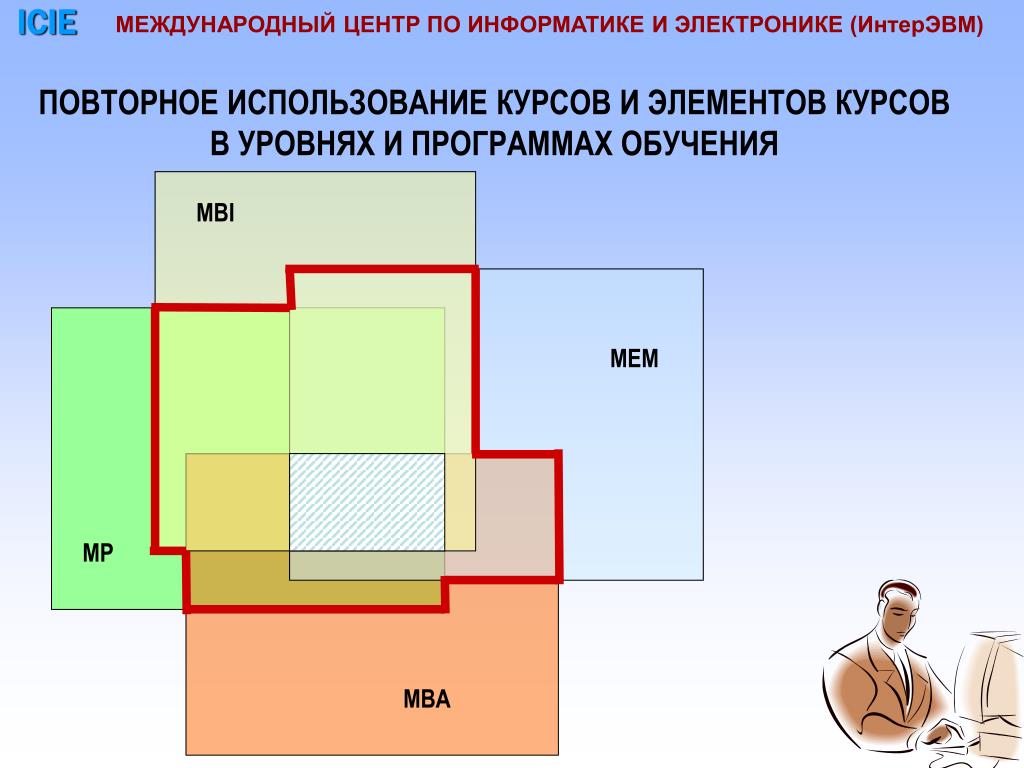 ICIE МЕЖДУНАРОДНЫЙ ЦЕНТР ПО ИНФОРМАТИКЕ И ЭЛЕКТРОНИКЕ (ИнтерЭВМ)

ПОВТОРНОЕ ИСПОЛЬЗОВАНИЕ КУРСОВ И ЭЛЕМЕНТОВ КУРСОВ В УРОВНЯХ И ПРОГРАММАХ ОБУЧЕНИЯ

MBI

MEM

MP

MBA